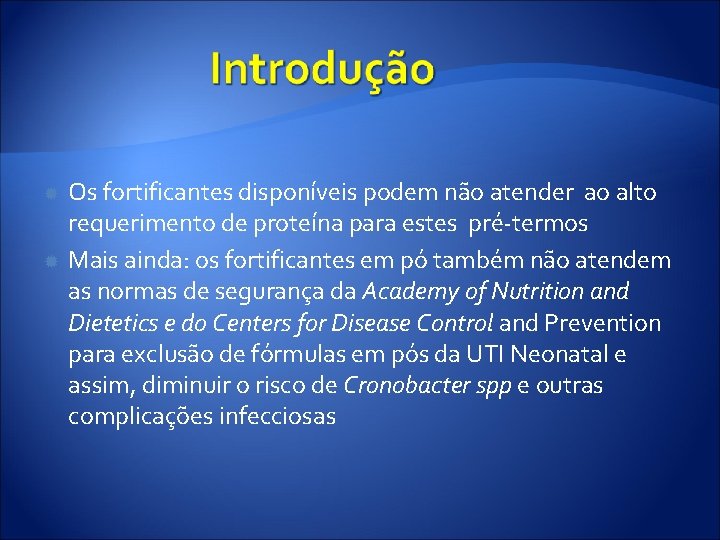 Introdução

Os fortificantes disponíveis podem não atender ao alto requerimento de proteína para estes pré-termos

Mais ainda: os fortificantes em pó também não atendem as normas de segurança da Academy of Nutrition and Dietetics e do Centers for Disease Control and Prevention para exclusão de fórmulas em pós da UTI Neonatal e assim, diminuir o risco de Cronobacter spp e outras complicações infecciosas